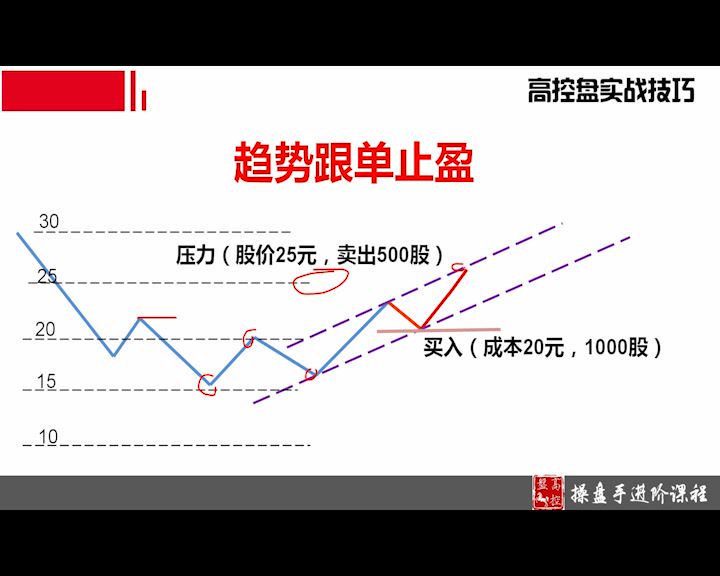 高控盘实战技巧

趋势跟单止盈

30

压力（股价25元，卖出500股）

25

20

买入（成本20元，1000股）

15

10

高控盘

操盘手进阶课程